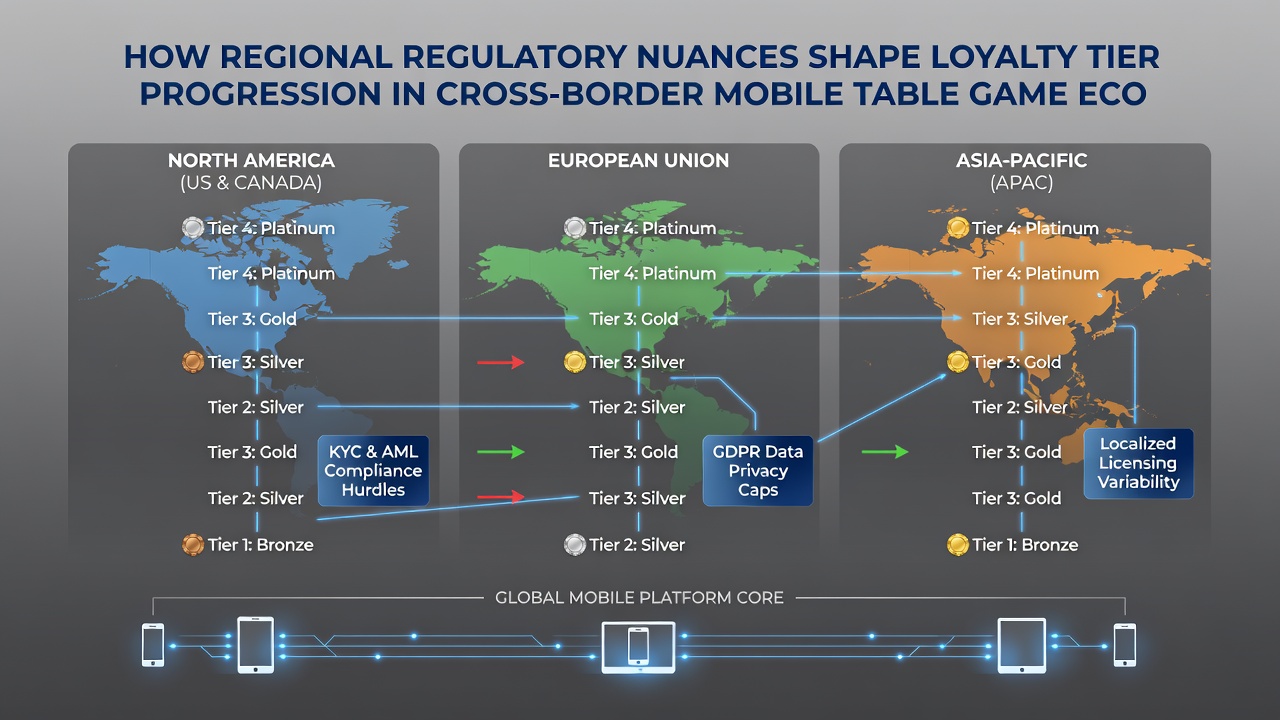 HOW REGIONAL REGULATORY NUANCES SHAPE LOYALTY TIER PROGRESSION IN CROSS-BORDER MOBILE TABLE GAME ECO

NORTH AMERICA
(US & CANADA)

Tier 4: Platinum
Tier 4: Platinum
Tier 3: Gold
Tier 3: Silver
Tier 2: Silver
Tier 3: Gold
Tier 2: Silver
Tier 1: Bronze

KYC & AML Compliance Hurdles

EUROPEAN UNION

Tier 4: Platinum
Tier 4: Platinum
Tier 3: Gold
Tier 3: Silver
Tier 2: Silver
Tier 3: Gold
Tier 3: Silver
Tier 2: Silver

GDPR Data Privacy Caps

ASIA-PACIFIC
(APAC)

Tier 4: Platinum
Tier 4: Platinum
Tier 3: Silver
Tier 3: Gold
Tier 2: Silver
Tier 3: Gold
Tier 3: Gold
Tier 1: Bronze

Localized Licensing Variability

GLOBAL MOBILE PLATFORM CORE